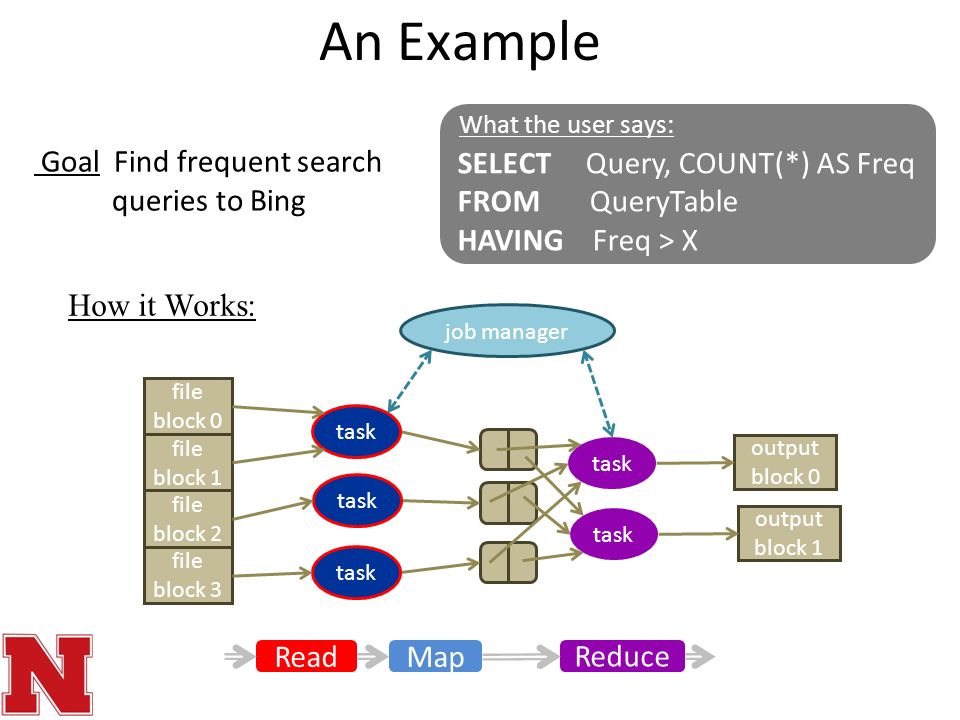 An Example

Goal Find frequent search queries to Bing

What the user says:
SELECT Query, COUNT(*) AS Freq
FROM QueryTable
HAVING Freq > X

How it Works:

job manager

file block 0
file block 1
file block 2
file block 3

task
task
task

task
task

output block 0
output block 1

Read
Map
Reduce

N